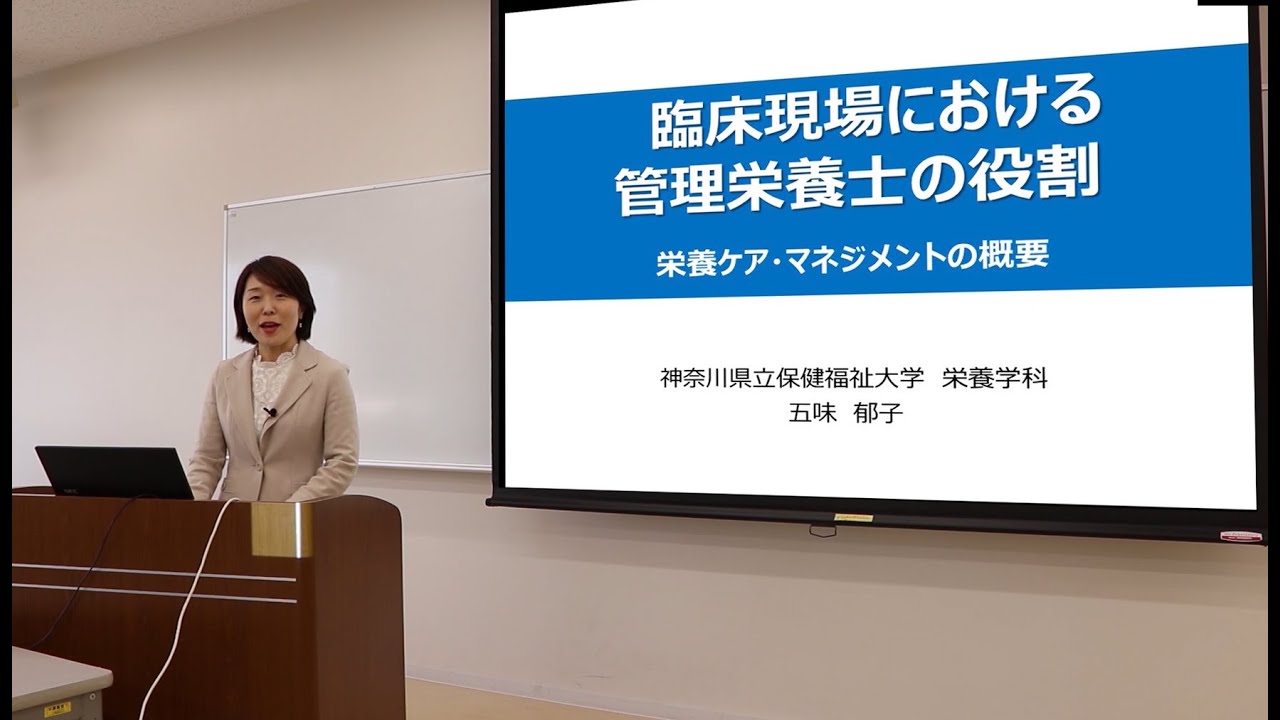 臨床現場における
管理栄養士の役割

栄養ケア・マネジメントの概要

神奈川県立保健福祉大学　栄養学科
五味　郁子